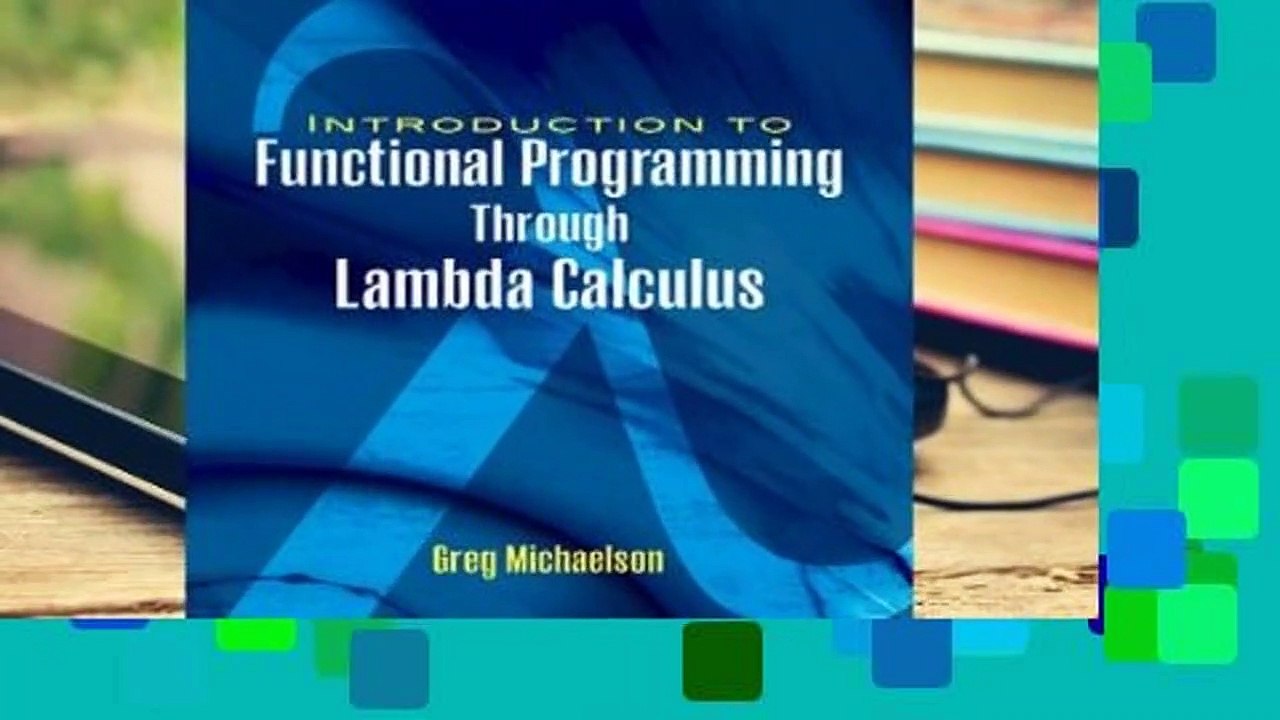 INTRODUCTION TO
Functional Programming
Through
Lambda Calculus

Greg Michaelson